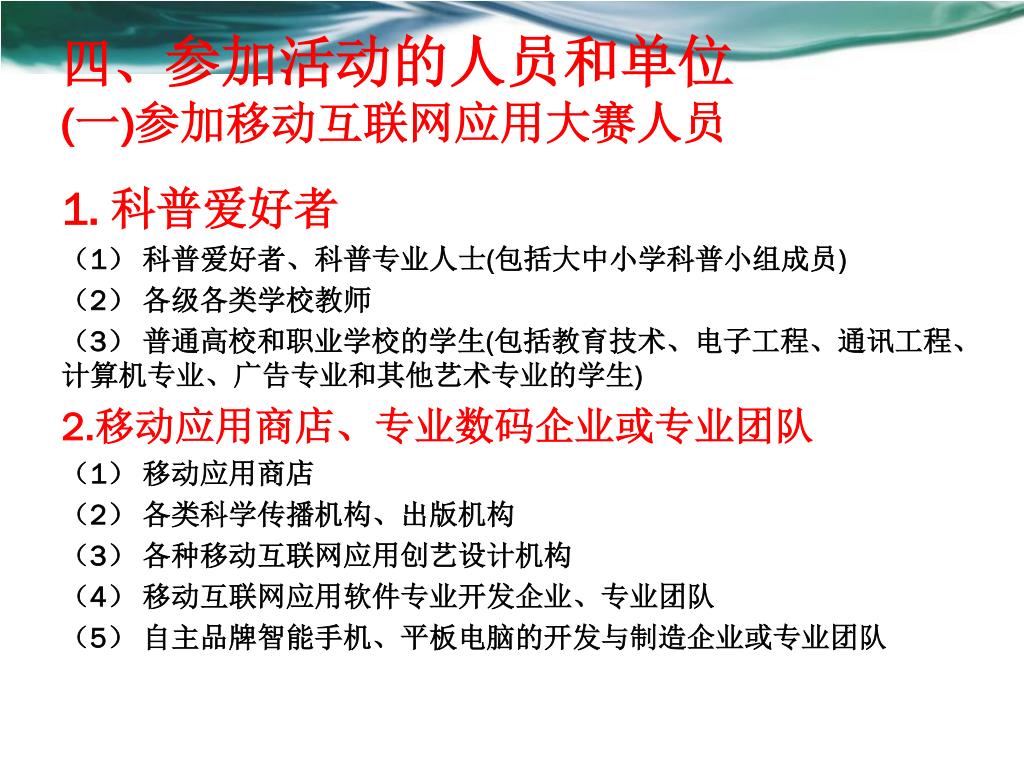 四、参加活动的人员和单位
(一)参加移动互联网应用大赛人员

1. 科普爱好者
（1） 科普爱好者、科普专业人士(包括大中小学科普小组成员)
（2） 各级各类学校教师
（3） 普通高校和职业学校的学生(包括教育技术、电子工程、通讯工程、计算机专业、广告专业和其他艺术专业的学生)

2.移动应用商店、专业数码企业或专业团队
（1） 移动应用商店
（2） 各类科学传播机构、出版机构
（3） 各种移动互联网应用创艺设计机构
（4） 移动互联网应用软件专业开发企业、专业团队
（5） 自主品牌智能手机、平板电脑的开发与制造企业或专业团队